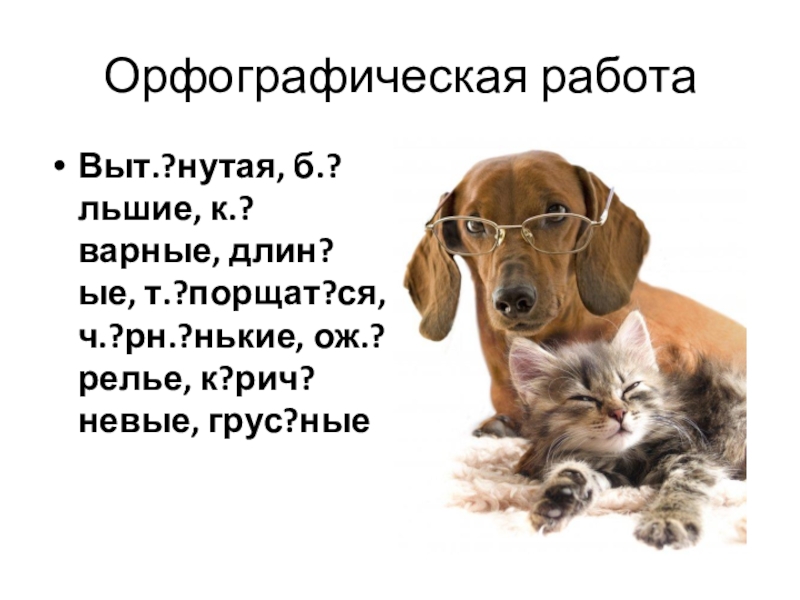 Орфографическая работа

• Выт.?нутая, б.?льшие, к.?варные, длин?ые, т.?порщат?ся, ч.?рн.?нькие, ож.?релье, к?рич?невые, грус?ные